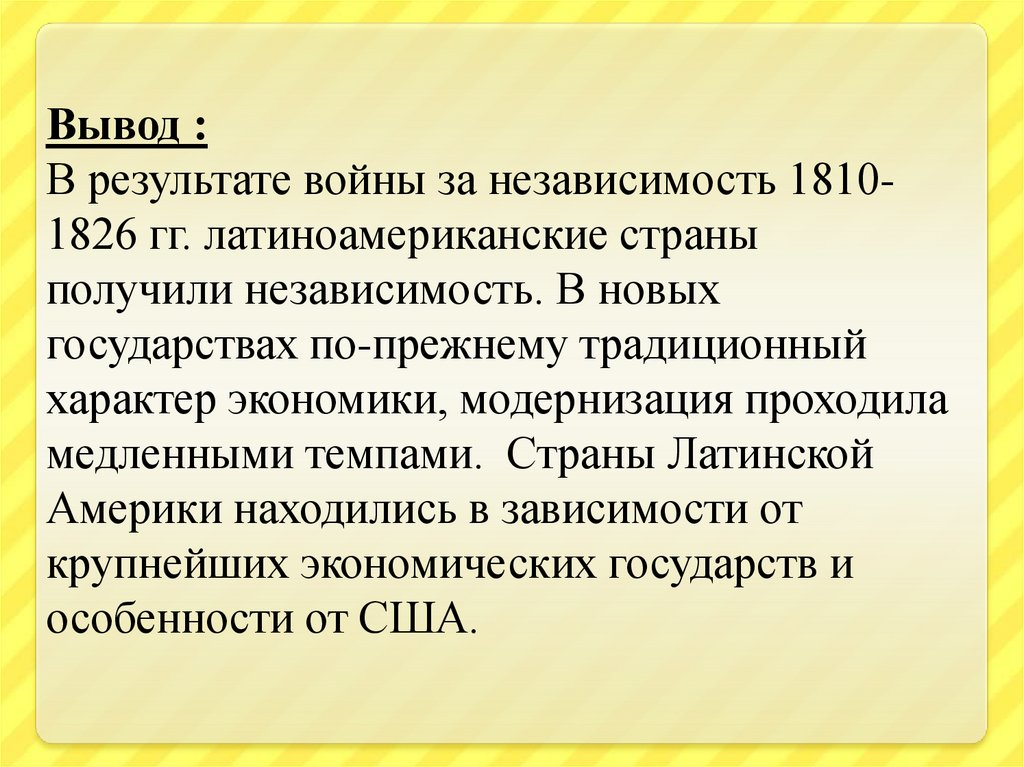 Вывод :
В результате войны за независимость 1810-1826 гг. латиноамериканские страны получили независимость. В новых государствах по-прежнему традиционный характер экономики, модернизация проходила медленными темпами. Страны Латинской Америки находились в зависимости от крупнейших экономических государств и особенности от США.